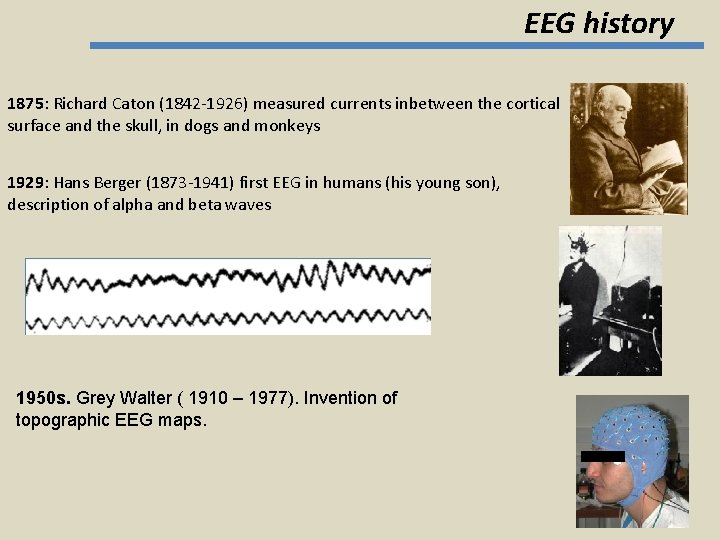 EEG history

1875: Richard Caton (1842-1926) measured currents inbetween the cortical surface and the skull, in dogs and monkeys

1929: Hans Berger (1873-1941) first EEG in humans (his young son), description of alpha and beta waves

1950s. Grey Walter ( 1910 – 1977). Invention of topographic EEG maps.